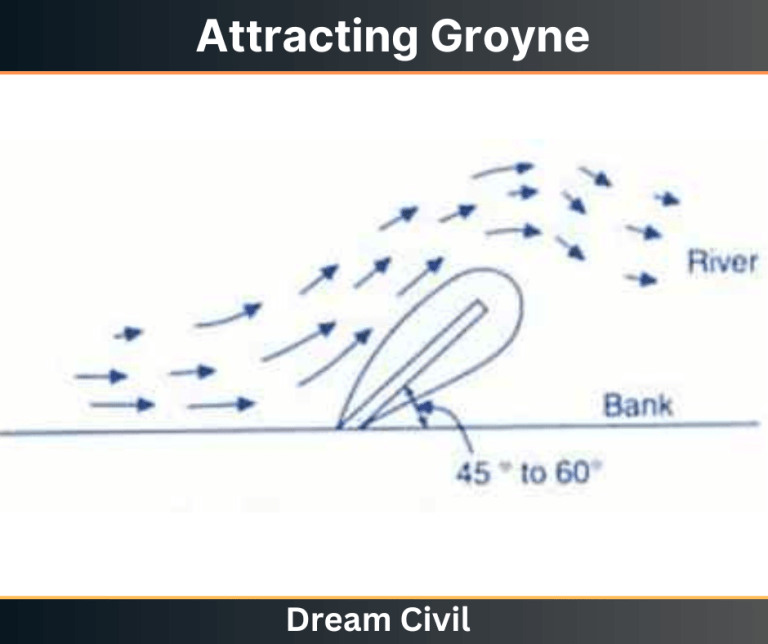 Attracting Groyne

River

Bank

45 ° to 60°

Dream Civil